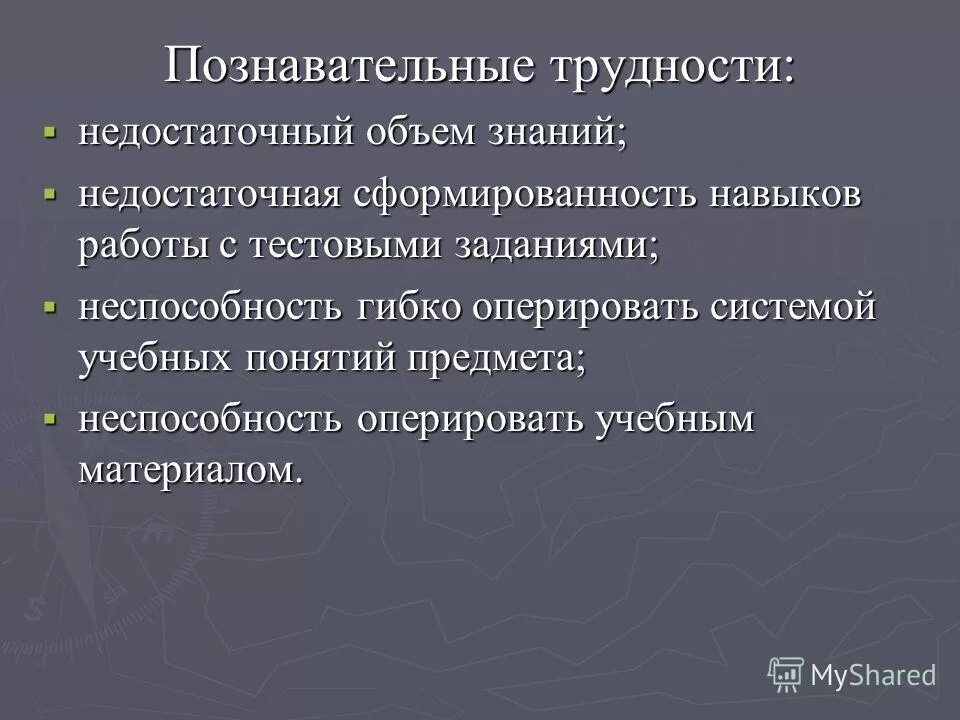 Познавательные трудности:

▪ недостаточный объем знаний;

▪ недостаточная сформированность навыков работы с тестовыми заданиями;

▪ неспособность гибко оперировать системой учебных понятий предмета;

▪ неспособность оперировать учебным материалом.

MyShared